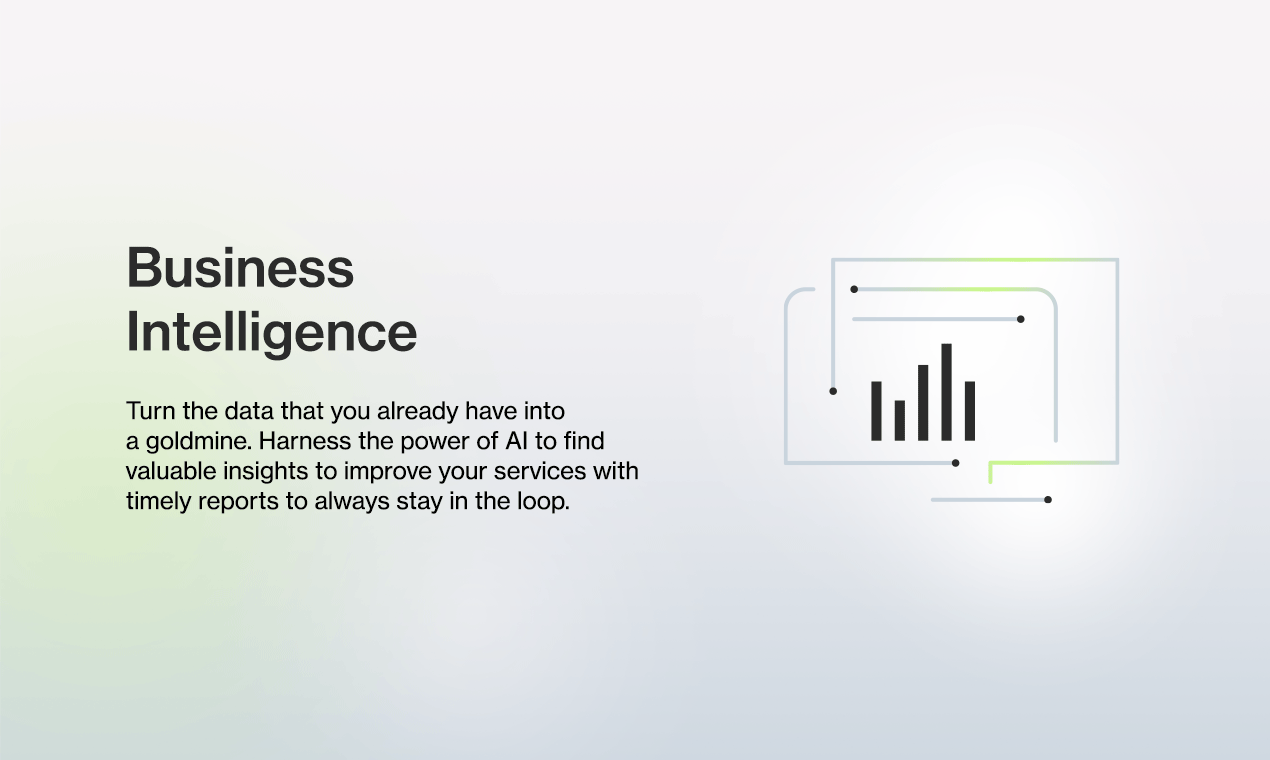 Business Intelligence

Turn the data that you already have into a goldmine. Harness the power of AI to find valuable insights to improve your services with timely reports to always stay in the loop.